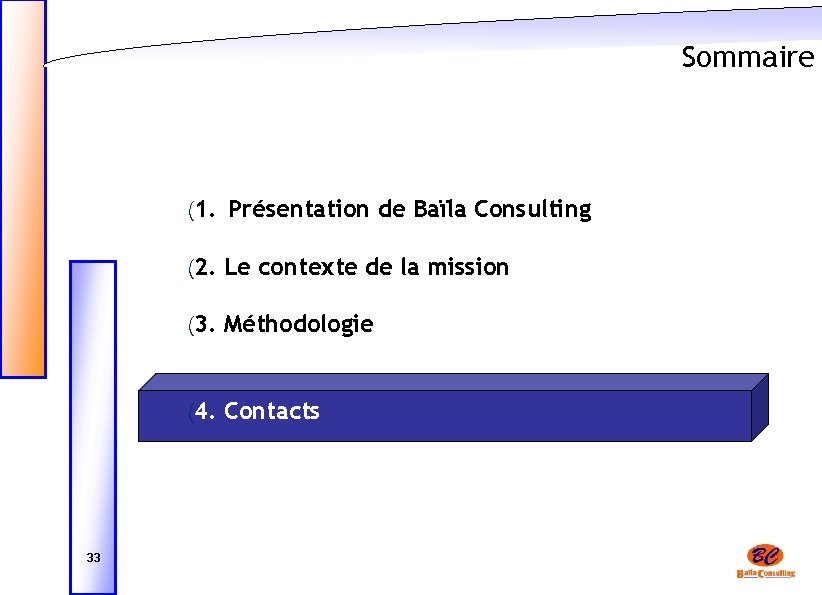 Sommaire

(1. Présentation de Baïla Consulting

(2. Le contexte de la mission

(3. Méthodologie

(4. Contacts

33

BC
Baïla Consulting